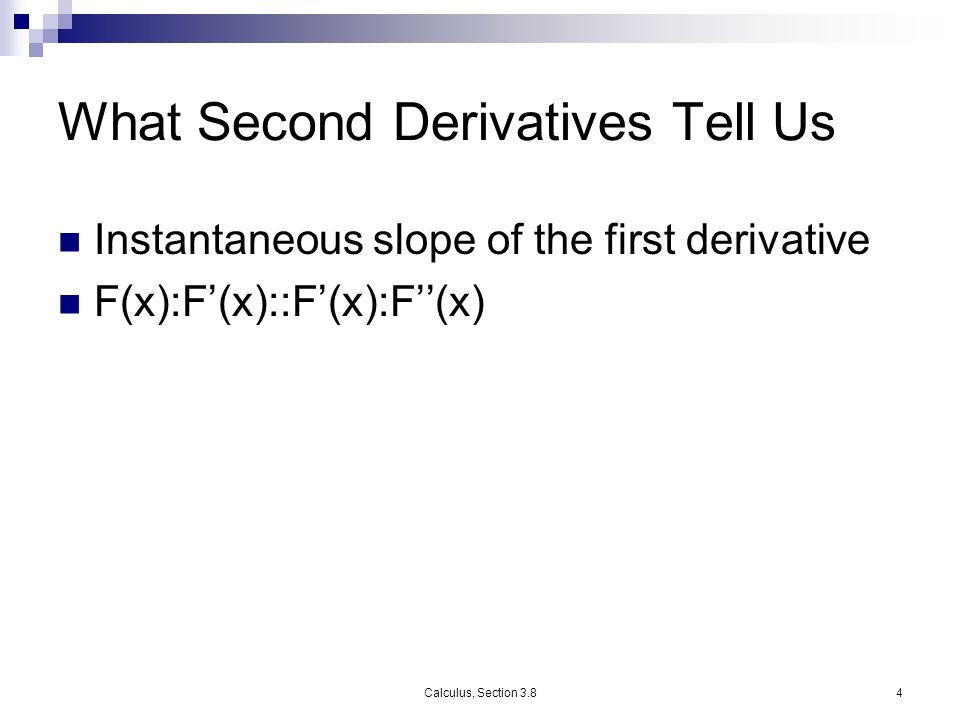 What Second Derivatives Tell Us

Instantaneous slope of the first derivative

F(x):F’(x)::F’(x):F’’(x)

Calculus, Section 3.8

4